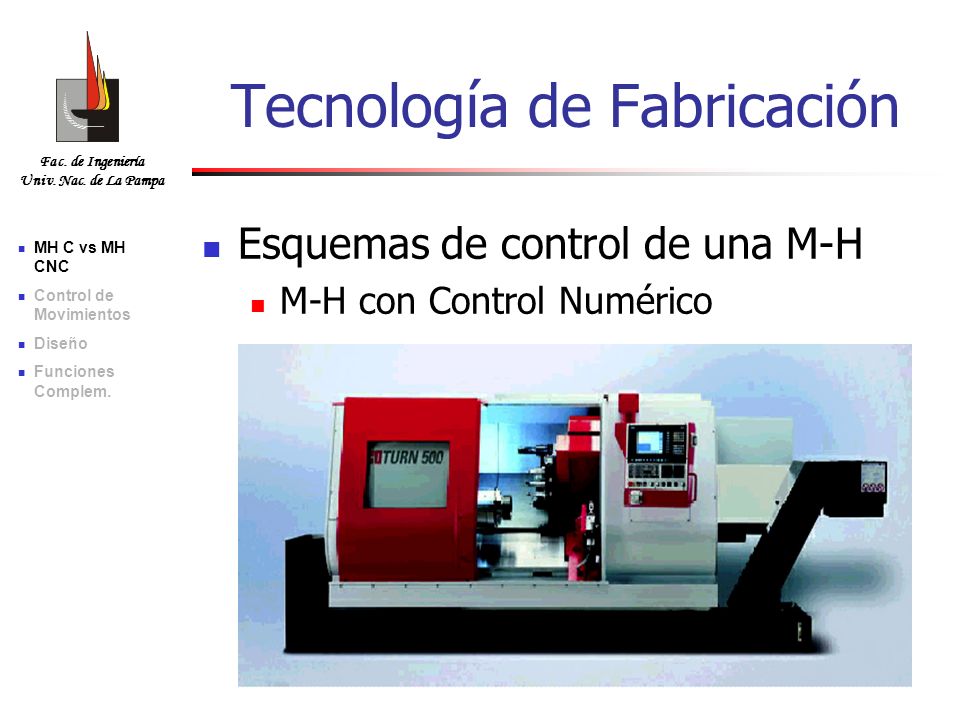 Fac. de Ingeniería
Univ. Nac. de La Pampa

Tecnología de Fabricación

MH C vs MH CNC
Control de Movimientos
Diseño
Funciones Complem.

Esquemas de control de una M-H

M-H con Control Numérico

TURN 500